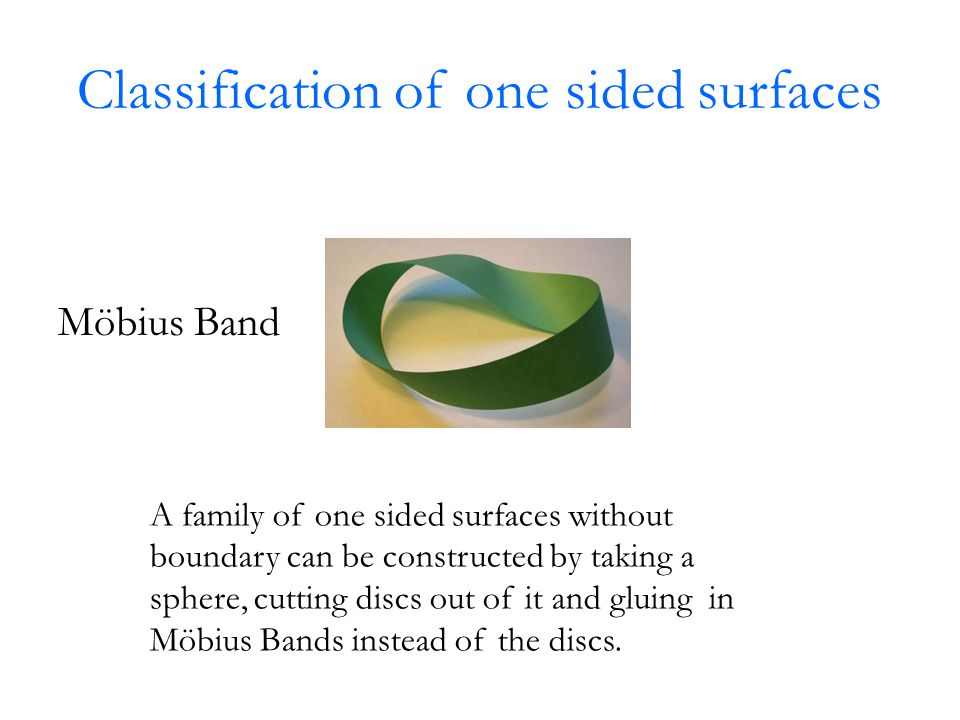 Classification of one sided surfaces

Möbius Band

A family of one sided surfaces without boundary can be constructed by taking a sphere, cutting discs out of it and gluing in Möbius Bands instead of the discs.